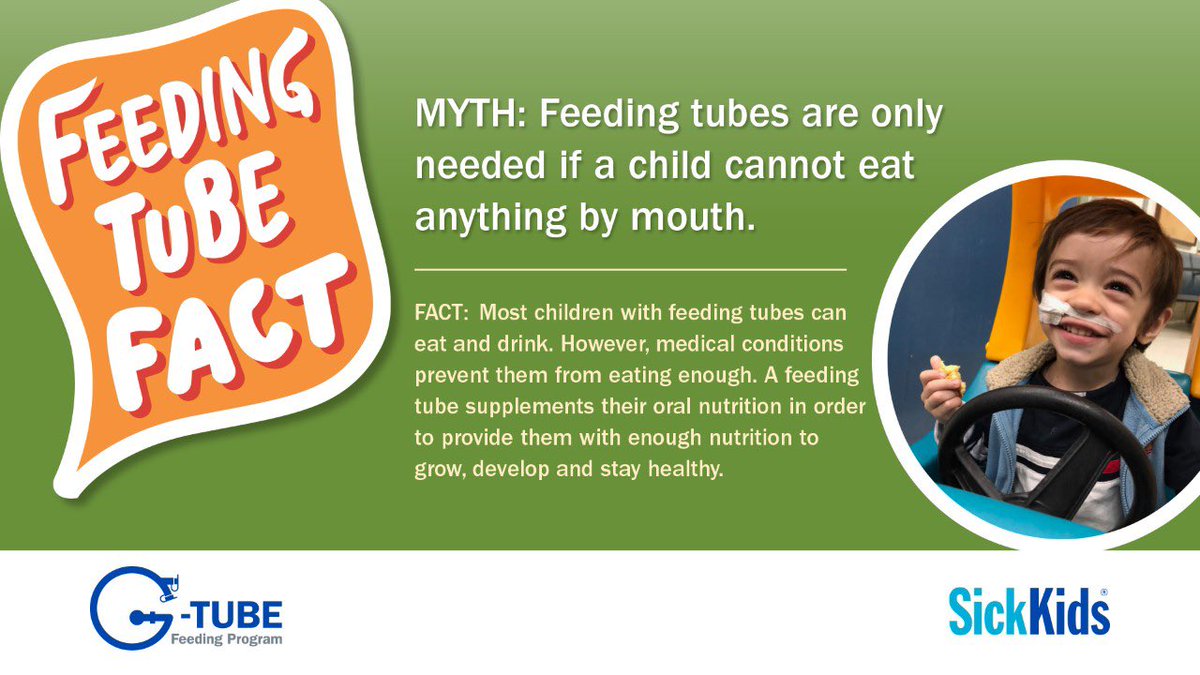 FEEDING TUBE FACT

MYTH: Feeding tubes are only needed if a child cannot eat anything by mouth.

FACT: Most children with feeding tubes can eat and drink. However, medical conditions prevent them from eating enough. A feeding tube supplements their oral nutrition in order to provide them with enough nutrition to grow, develop and stay healthy.

G-TUBE Feeding Program

SickKids®